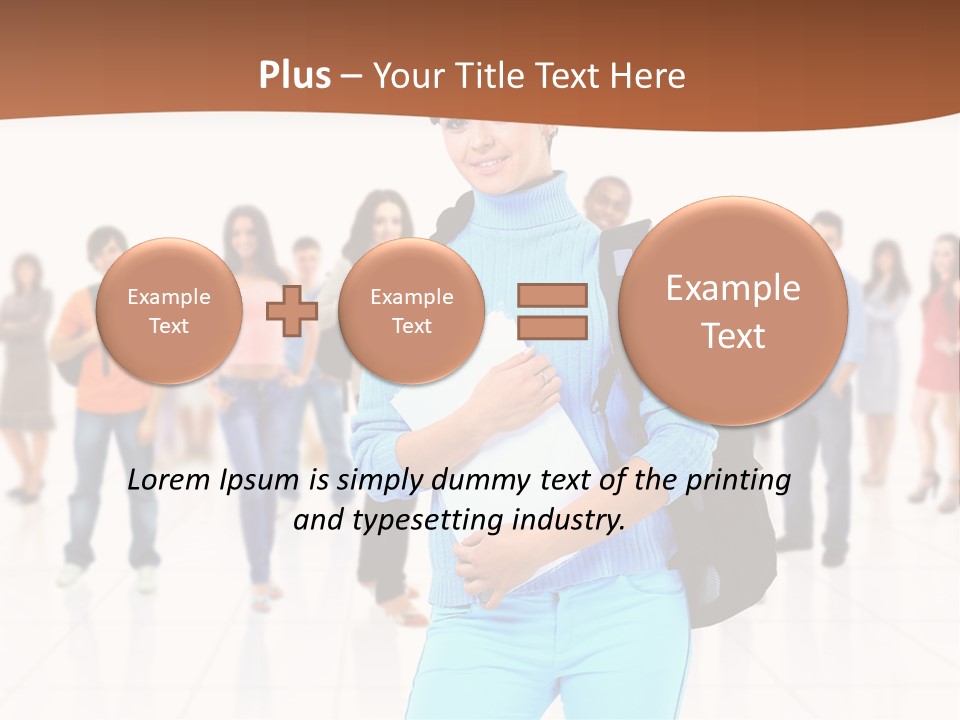 Plus – Your Title Text Here

Example Text

Example Text

Example Text

Lorem Ipsum is simply dummy text of the printing and typesetting industry.